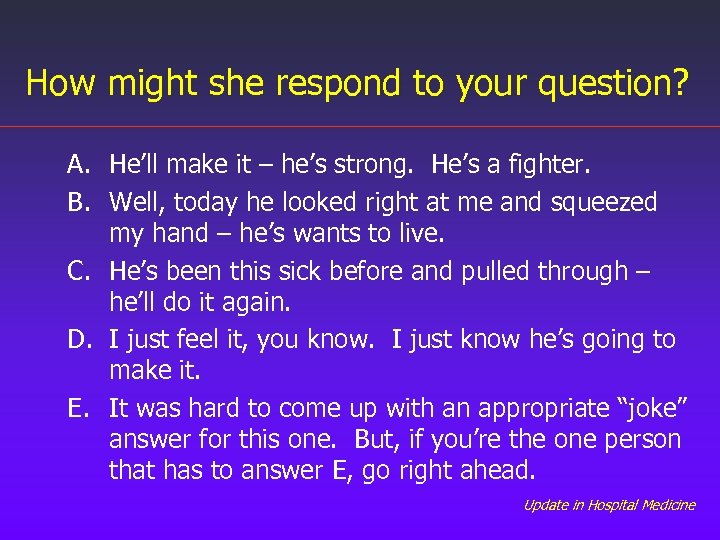 How might she respond to your question?

A. He'll make it – he's strong. He's a fighter.

B. Well, today he looked right at me and squeezed my hand – he's wants to live.

C. He's been this sick before and pulled through – he'll do it again.

D. I just feel it, you know. I just know he's going to make it.

E. It was hard to come up with an appropriate "joke" answer for this one. But, if you're the one person that has to answer E, go right ahead.

Update in Hospital Medicine